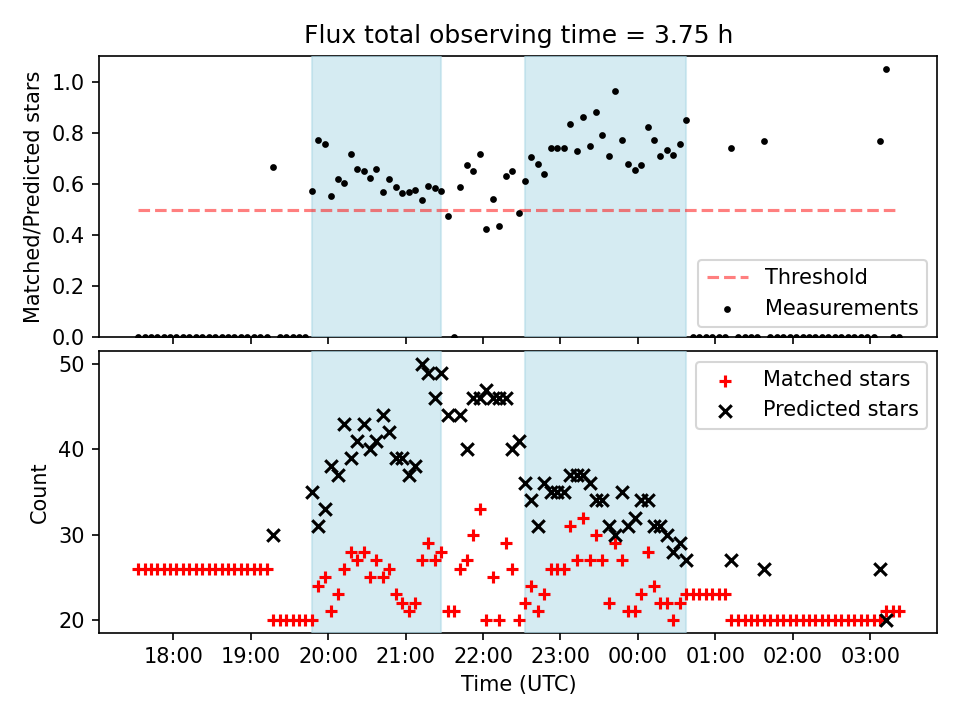 Flux total observing time = 3.75 h

Matched/Predicted stars

1.0
0.8
0.6
0.4
0.2
0.0

Threshold
Measurements

Count

50
40
30
20

Matched stars
Predicted stars

18:00 19:00 20:00 21:00 22:00 23:00 00:00 01:00 02:00 03:00

Time (UTC)